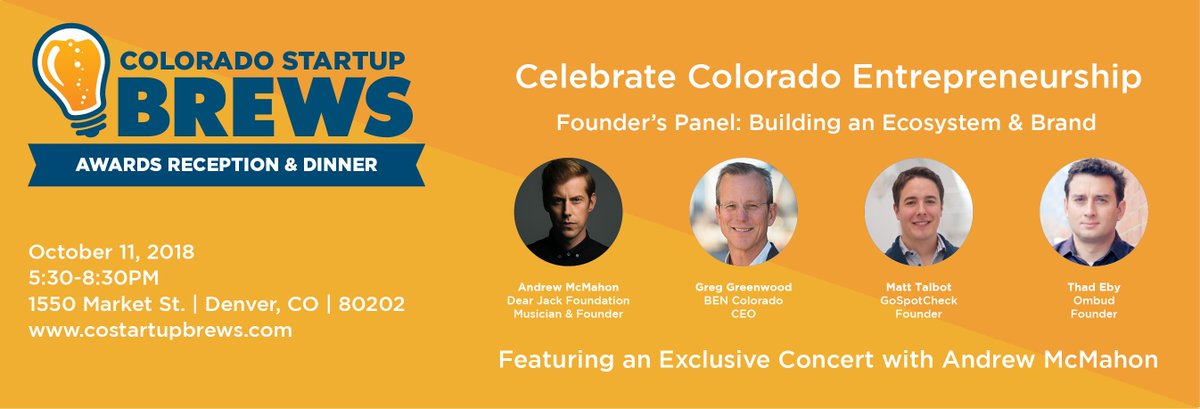 COLORADO STARTUP
BREWS
AWARDS RECEPTION & DINNER

October 11, 2018
5:30-8:30PM
1550 Market St. | Denver, CO | 80202
www.costartupbrews.com

Celebrate Colorado Entrepreneurship

Founder's Panel: Building an Ecosystem & Brand

Andrew McMahon
Dear Jack Foundation
Musician & Founder

Greg Greenwood
BEN Colorado
CEO

Matt Talbot
GoSpotCheck
Founder

Thad Eby
Ombud
Founder

Featuring an Exclusive Concert with Andrew McMahon